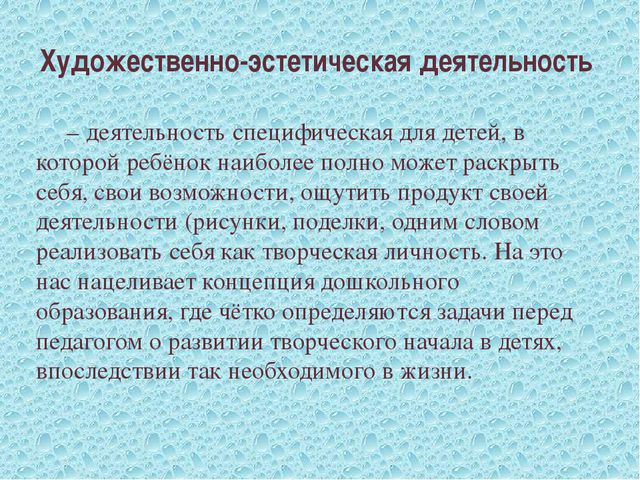 Художественно-эстетическая деятельность

– деятельность специфическая для детей, в которой ребёнок наиболее полно может раскрыть себя, свои возможности, ощутить продукт своей деятельности (рисунки, поделки, одним словом реализовать себя как творческая личность. На это нас нацеливает концепция дошкольного образования, где чётко определяются задачи перед педагогом о развитии творческого начала в детях, впоследствии так необходимого в жизни.